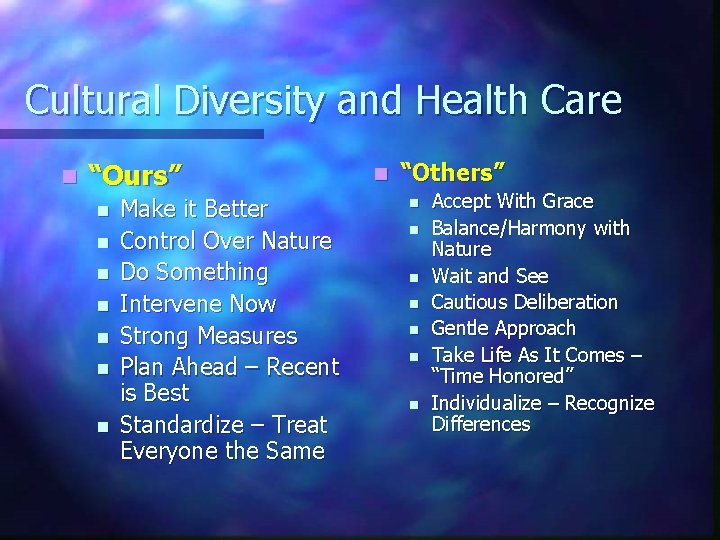 Cultural Diversity and Health Care

"Ours"
Make it Better
Control Over Nature
Do Something
Intervene Now
Strong Measures
Plan Ahead – Recent is Best
Standardize – Treat Everyone the Same

"Others"
Accept With Grace
Balance/Harmony with Nature
Wait and See
Cautious Deliberation
Gentle Approach
Take Life As It Comes – "Time Honored"
Individualize – Recognize Differences